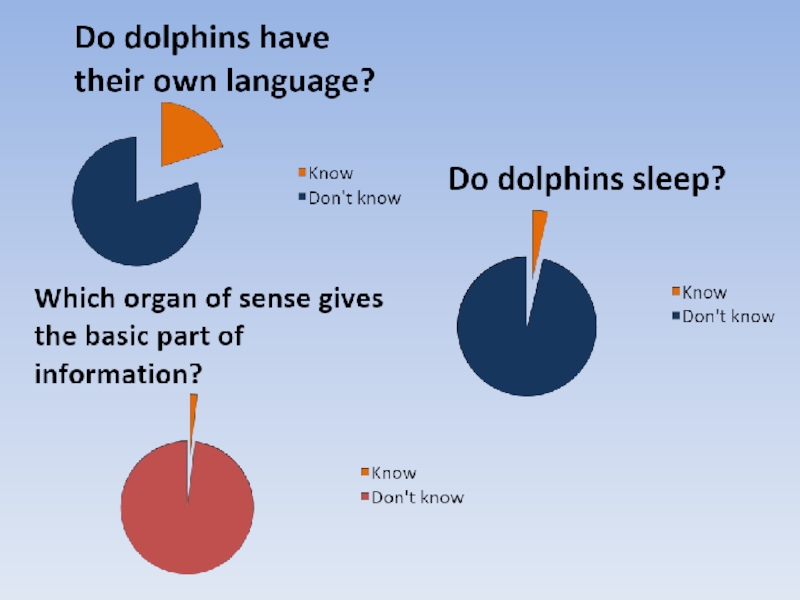 Do dolphins have their own language?

Know
Don't know

Do dolphins sleep?

Know
Don't know

Which organ of sense gives the basic part of information?

Know
Don't know